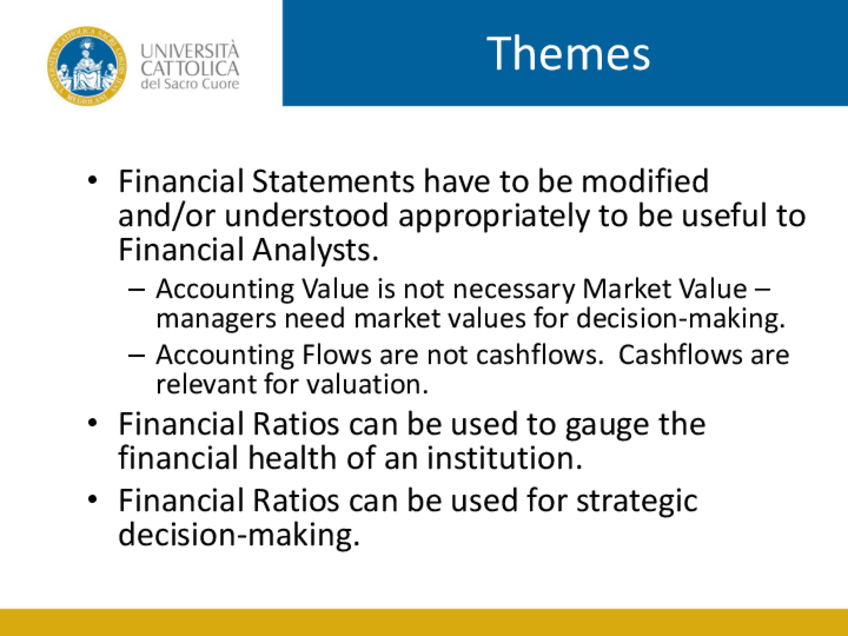 UNIVERSITÀ CATTOLICA del Sacro Cuore

Themes

• Financial Statements have to be modified and/or understood appropriately to be useful to Financial Analysts.
– Accounting Value is not necessary Market Value – managers need market values for decision-making.
– Accounting Flows are not cashflows. Cashflows are relevant for valuation.
• Financial Ratios can be used to gauge the financial health of an institution.
• Financial Ratios can be used for strategic decision-making.